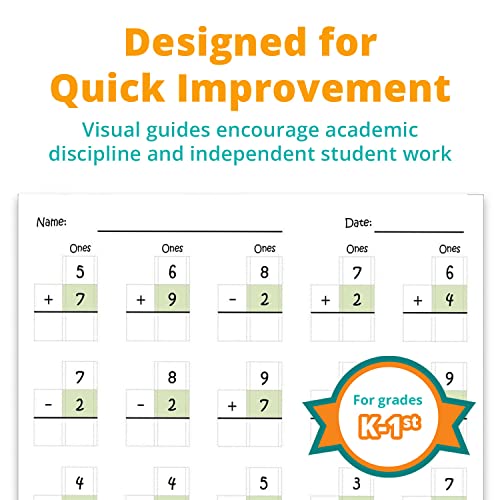 Designed for Quick Improvement

Visual guides encourage academic discipline and independent student work

Name: 

Date:

Ones
5
+ 7

Ones
6
+ 9

Ones
8
- 2

Ones
7
+ 2

Ones
6
+ 4

7
- 2

8
- 2

9
+ 7

9

For grades
K-1st

4

4

5

3

7